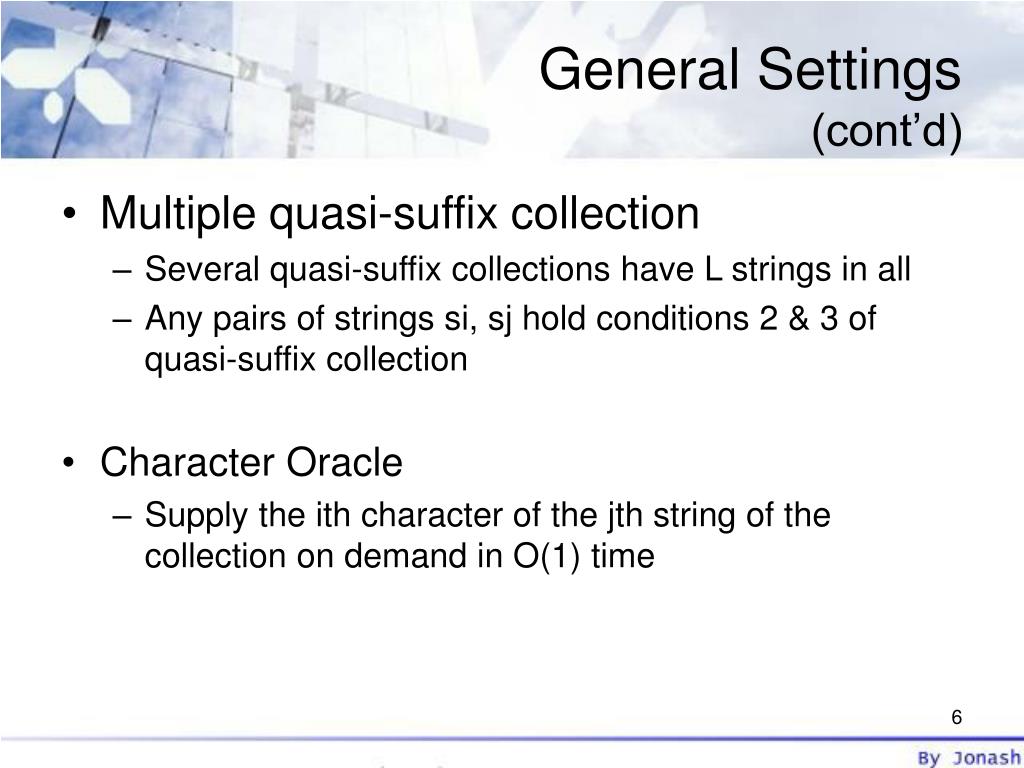 General Settings
(cont'd)

• Multiple quasi-suffix collection
– Several quasi-suffix collections have L strings in all
– Any pairs of strings si, sj hold conditions 2 & 3 of quasi-suffix collection

• Character Oracle
– Supply the ith character of the jth string of the collection on demand in O(1) time

6

By Jonash